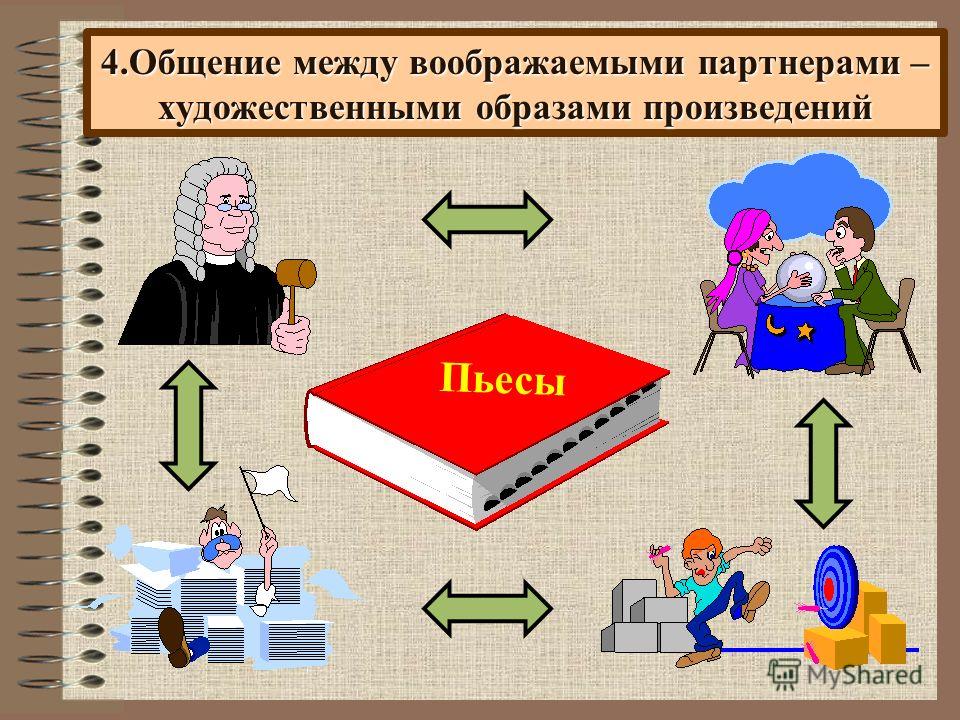 4.Общение между воображаемыми партнерами – художественными образами произведений

Пьесы

MyShared